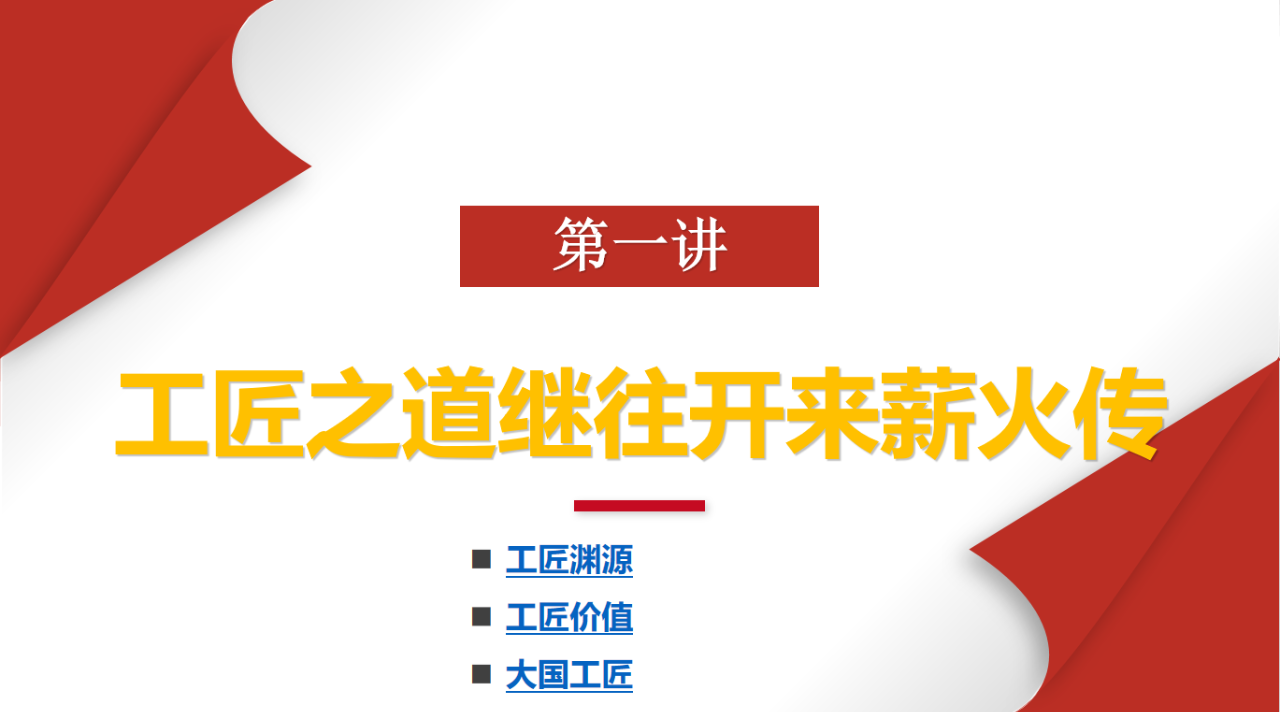 第一讲

工匠之道继往开来薪火传

■ 工匠渊源
■ 工匠价值
■ 大国工匠